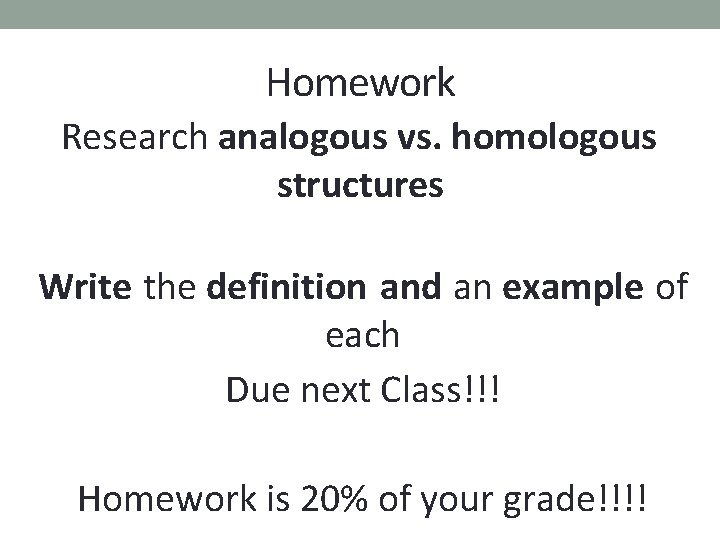 Homework
Research analogous vs. homologous structures

Write the definition and an example of each
Due next Class!!!

Homework is 20% of your grade!!!!